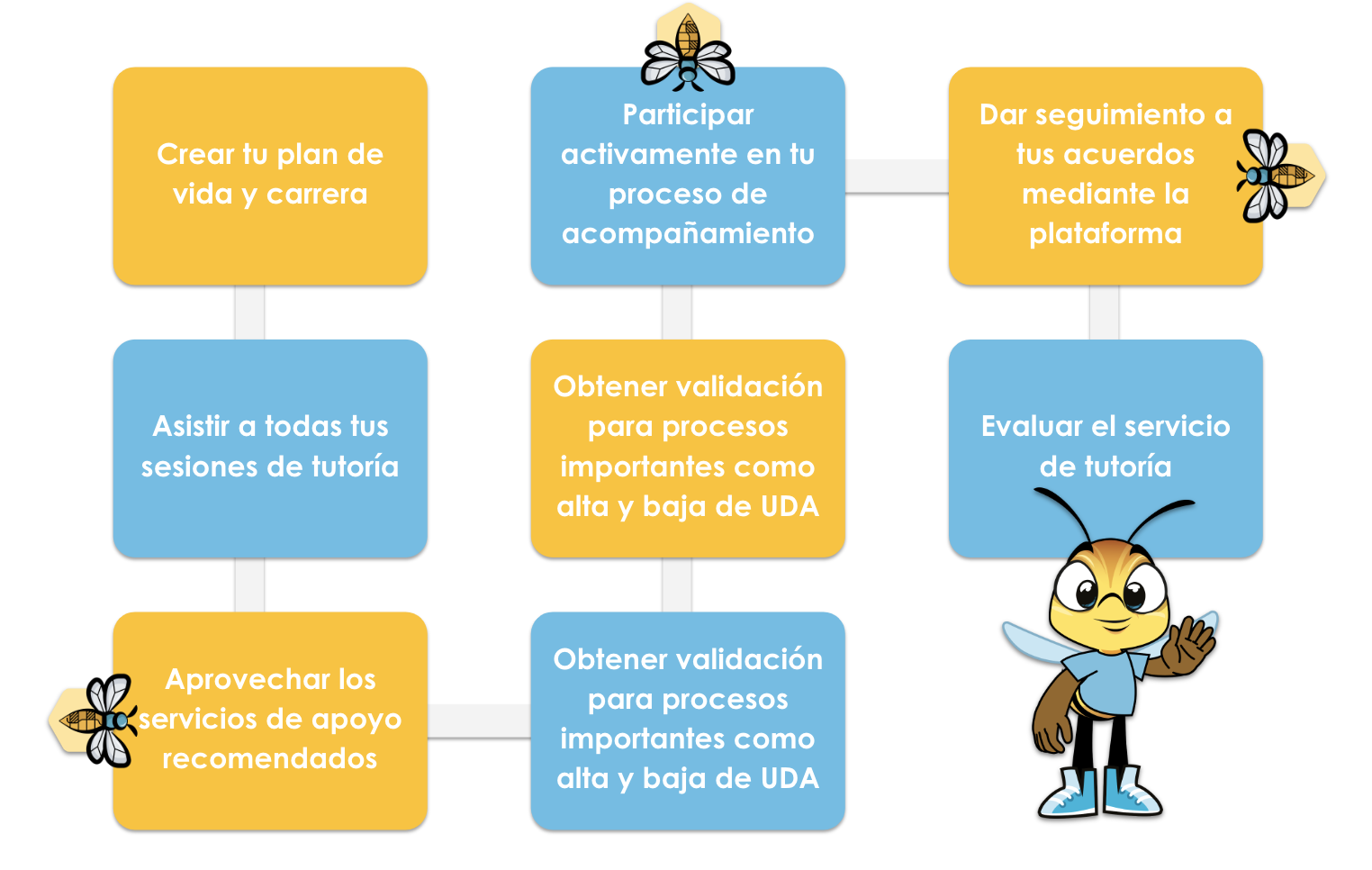 Crear tu plan de vida y carrera

Asistir a todas tus sesiones de tutoría

Aprovechar los servicios de apoyo recomendados

Obtener validación para procesos importantes como alta y baja de UDA

Obtener validación para procesos importantes como alta y baja de UDA

Participar activamente en tu proceso de acompañamiento

Dar seguimiento a tus acuerdos mediante la plataforma

Evaluar el servicio de tutoría